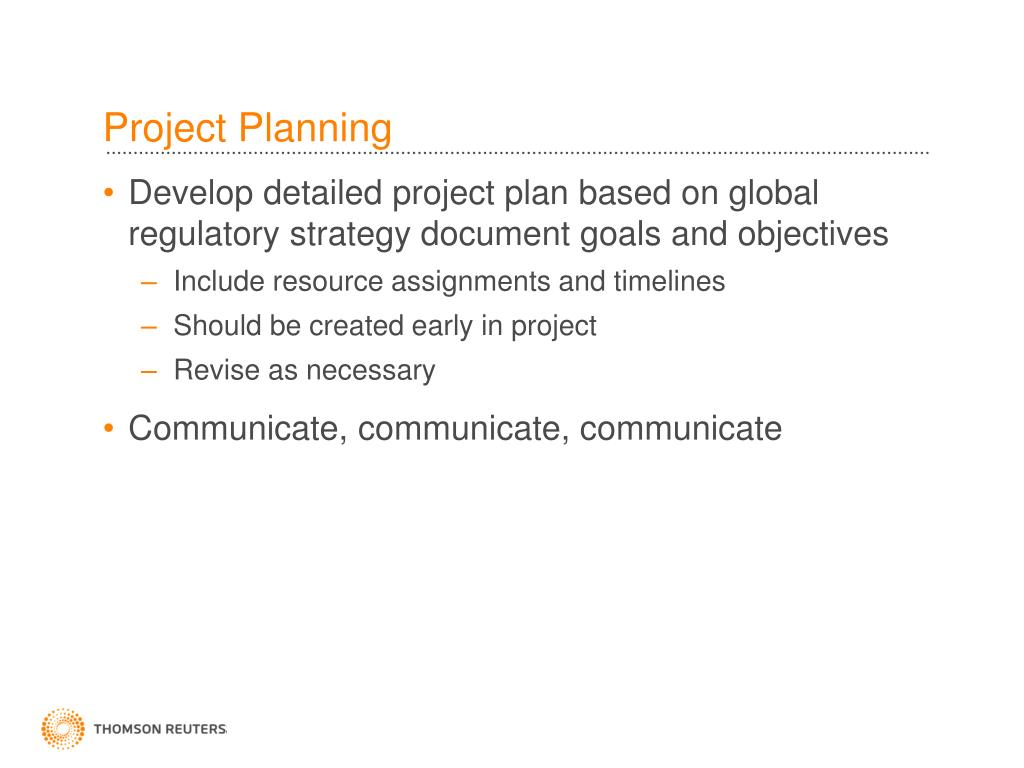 Project Planning

• Develop detailed project plan based on global regulatory strategy document goals and objectives
– Include resource assignments and timelines
– Should be created early in project
– Revise as necessary

• Communicate, communicate, communicate

THOMSON REUTERS